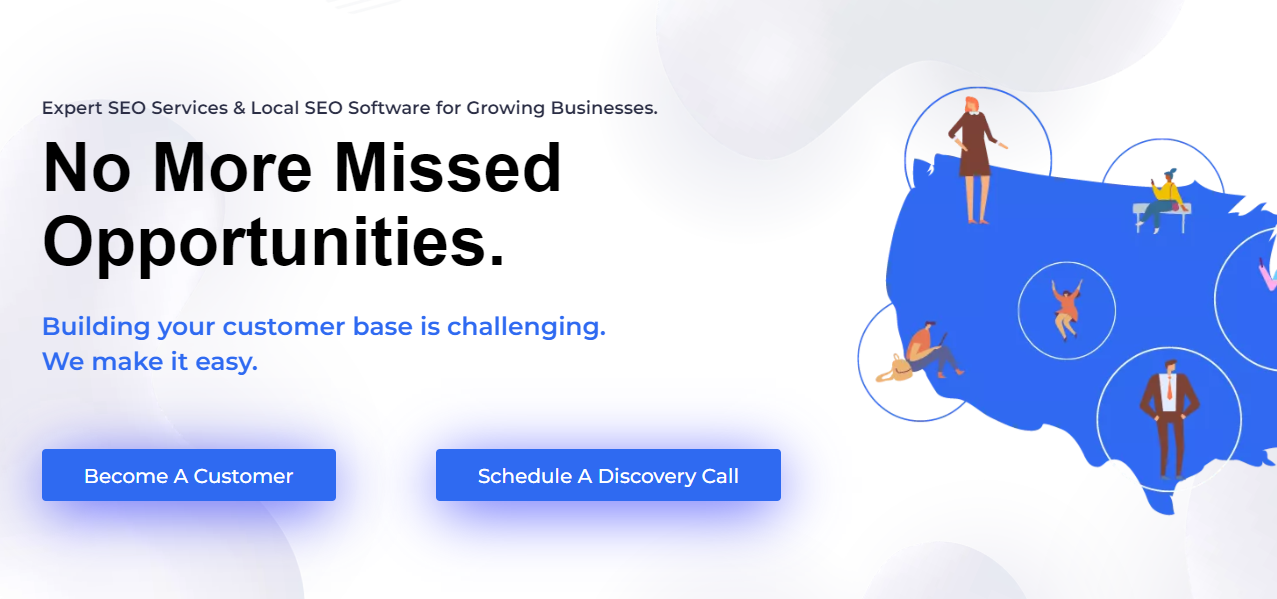 Expert SEO Services & Local SEO Software for Growing Businesses.

No More Missed Opportunities.

Building your customer base is challenging.
We make it easy.

Become A Customer

Schedule A Discovery Call